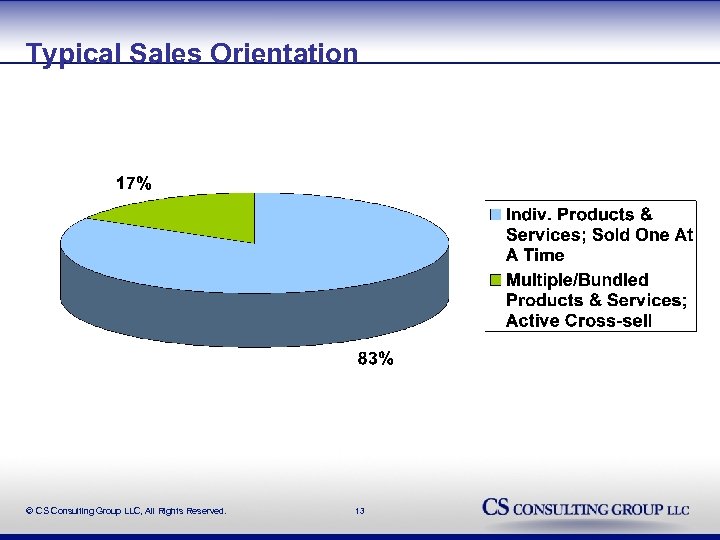 Typical Sales Orientation

17%

83%

Indiv. Products & Services; Sold One At A Time

Multiple/Bundled Products & Services; Active Cross-sell

© CS Consulting Group LLC, All Rights Reserved.

13

CS CONSULTING GROUP LLC